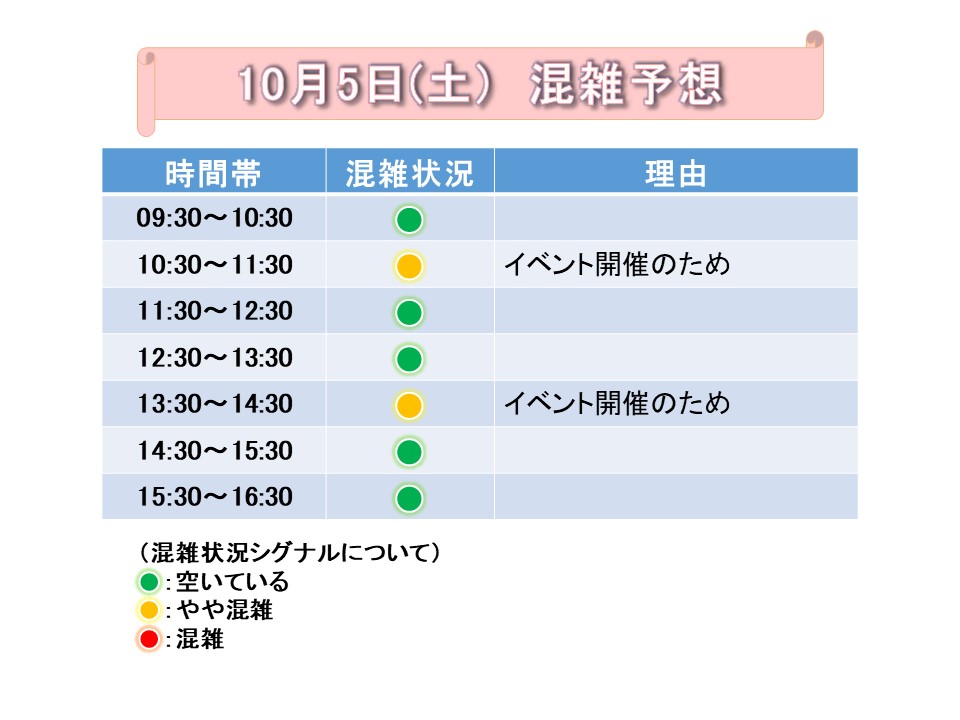 10月5日(土)　混雑予想

| 時間帯 | 混雑状況 | 理由 |
|---|---|---|
| 09:30～10:30 | | |
| 10:30～11:30 | | イベント開催のため |
| 11:30～12:30 | | |
| 12:30～13:30 | | |
| 13:30～14:30 | | イベント開催のため |
| 14:30～15:30 | | |
| 15:30～16:30 | | |

（混雑状況シグナルについて）
：空いている
：やや混雑
：混雑